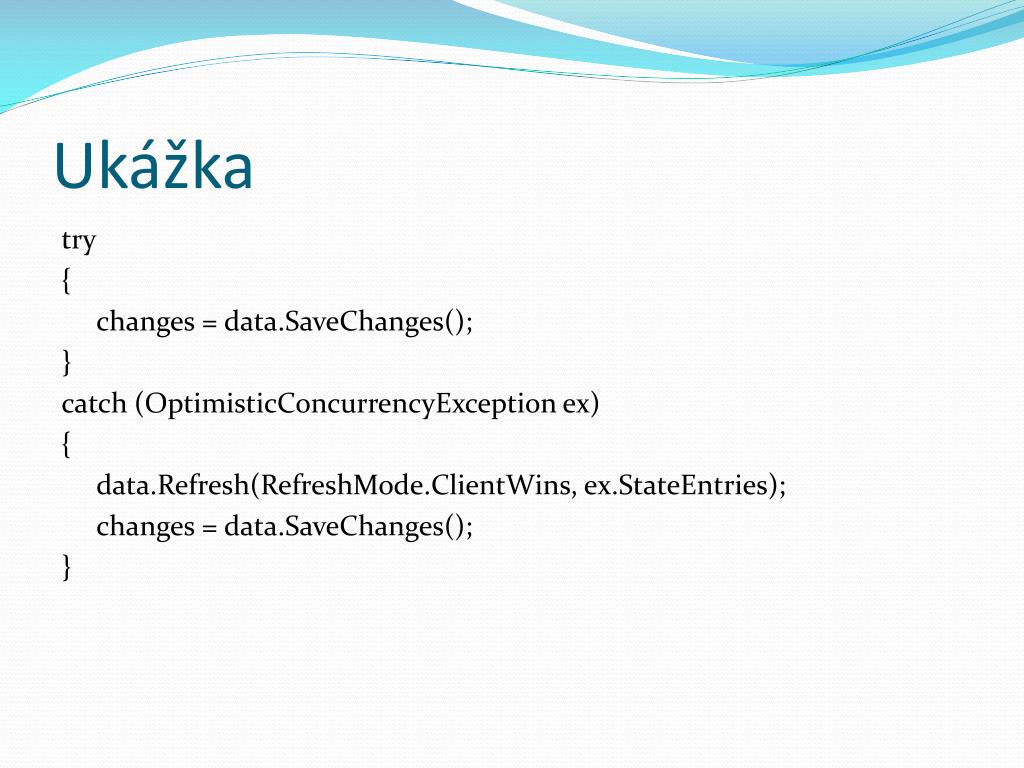 Ukážka

try
{
    changes = data.SaveChanges();
}
catch (OptimisticConcurrencyException ex)
{
    data.Refresh(RefreshMode.ClientWins, ex.StateEntries);
    changes = data.SaveChanges();
}